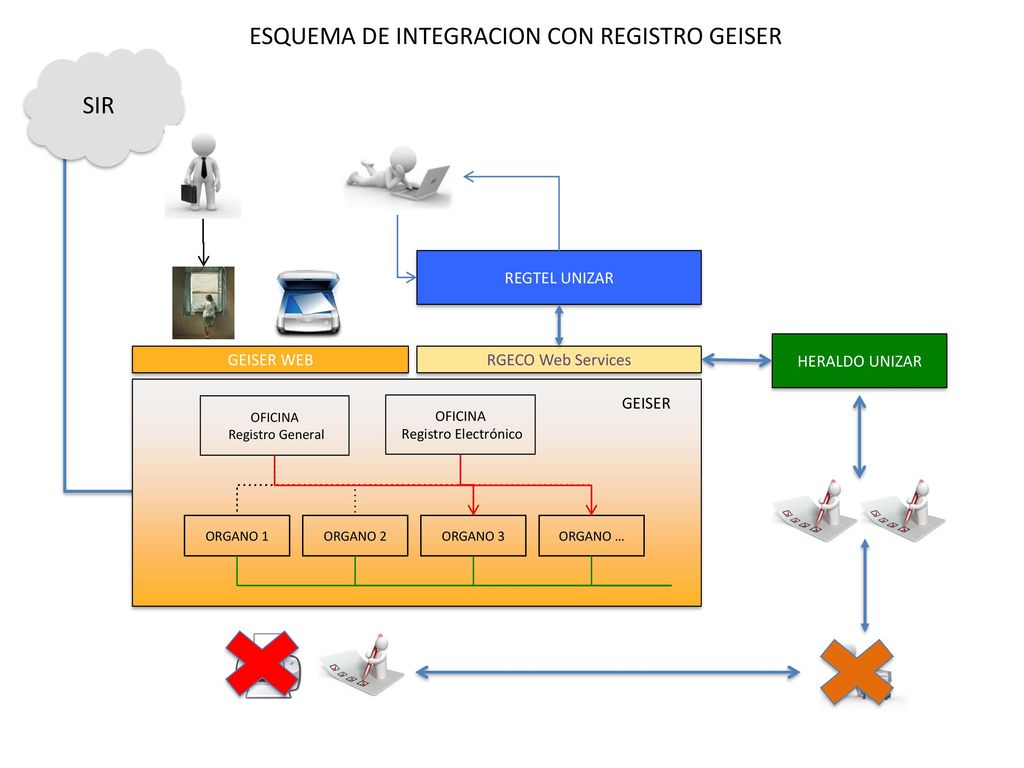 ESQUEMA DE INTEGRACION CON REGISTRO GEISER

SIR

REGTEL UNIZAR

GEISER WEB

RGECO Web Services

HERALDO UNIZAR

GEISER

OFICINA
Registro General

OFICINA
Registro Electrónico

ORGANO 1

ORGANO 2

ORGANO 3

ORGANO …